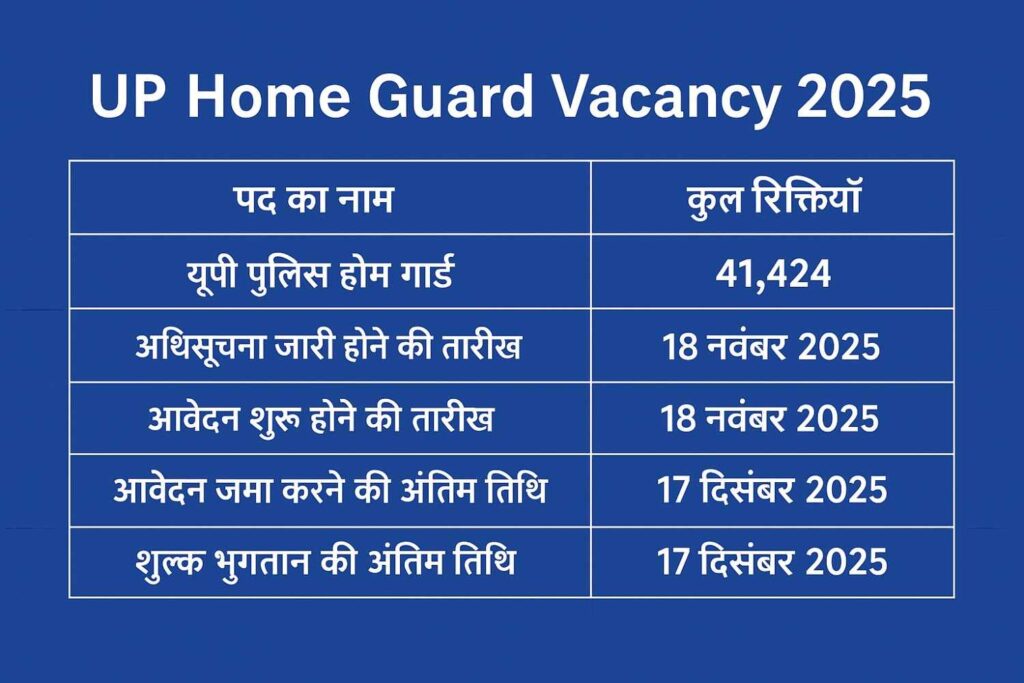 UP Home Guard Vacancy 2025

| पद का नाम | कुल रिक्तियॉ |
|---|---|
| यूपी पुलिस होम गार्ड | 41,424 |
| अथिसूचना जारी होने की तारीख | 18 नवंबर 2025 |
| आवेदन शुरू होने की तारीख | 18 नवंबर 2025 |
| आवेदन जमा करने की अंतिम तिथि | 17 दिसंबर 2025 |
| शुल्क भुगतान की अंतिम तिथि | 17 दिसंबर 2025 |